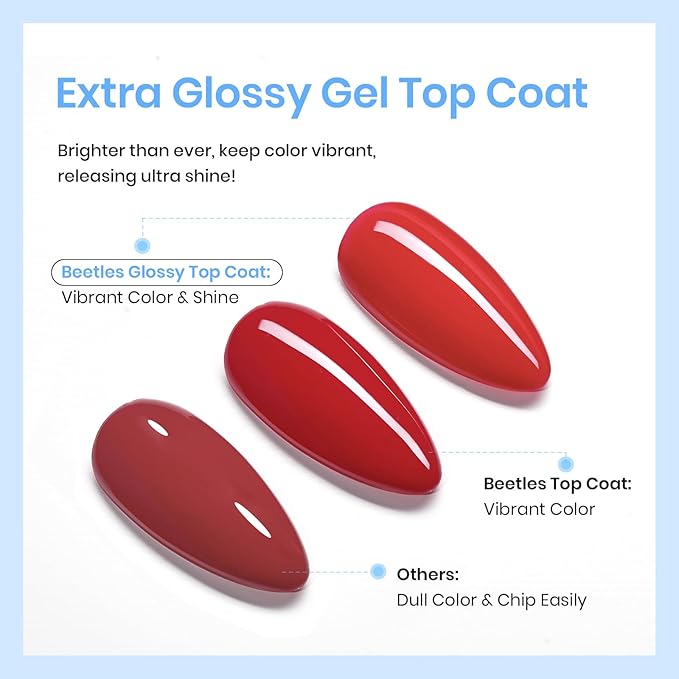 Extra Glossy Gel Top Coat

Brighter than ever, keep color vibrant, releasing ultra shine!

Beetles Glossy Top Coat:
Vibrant Color & Shine

Beetles Top Coat:
Vibrant Color

Others:
Dull Color & Chip Easily